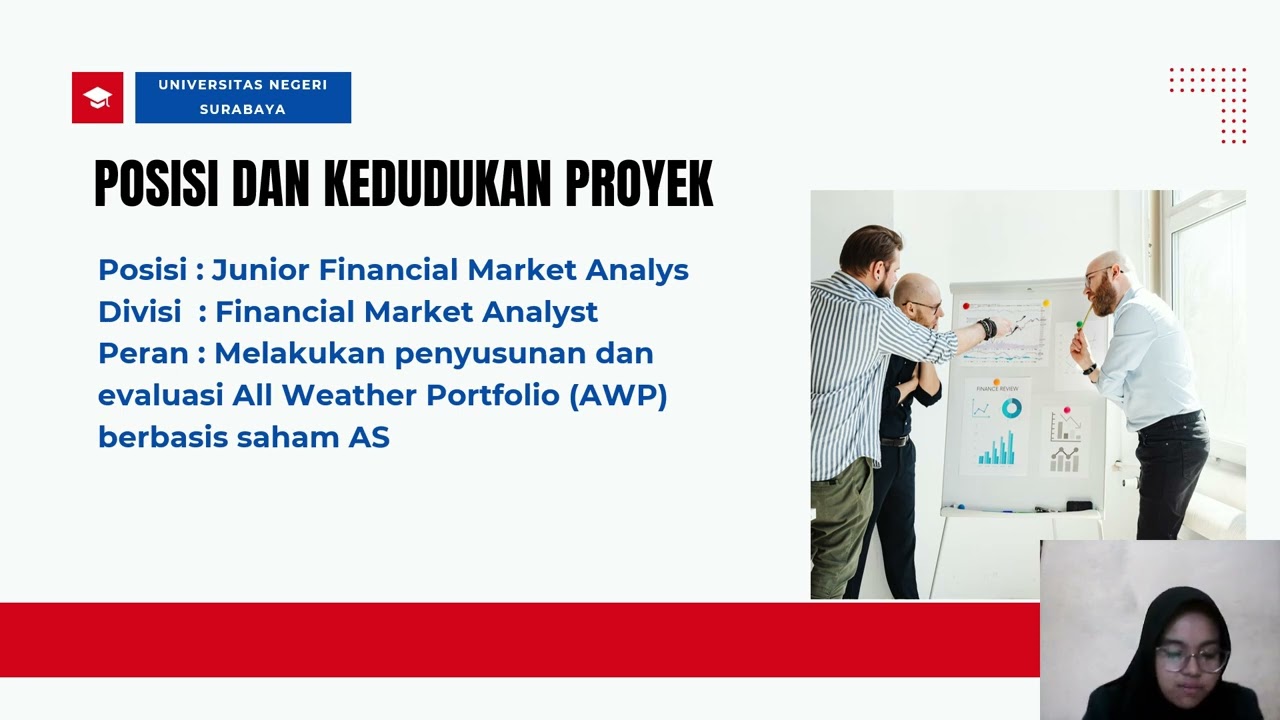 UNIVERSITAS NEGERI SURABAYA

POSISI DAN KEDUDUKAN PROYEK

Posisi : Junior Financial Market Analys
Divisi : Financial Market Analyst
Peran : Melakukan penyusunan dan evaluasi All Weather Portfolio (AWP) berbasis saham AS

FINANCE REVIEW